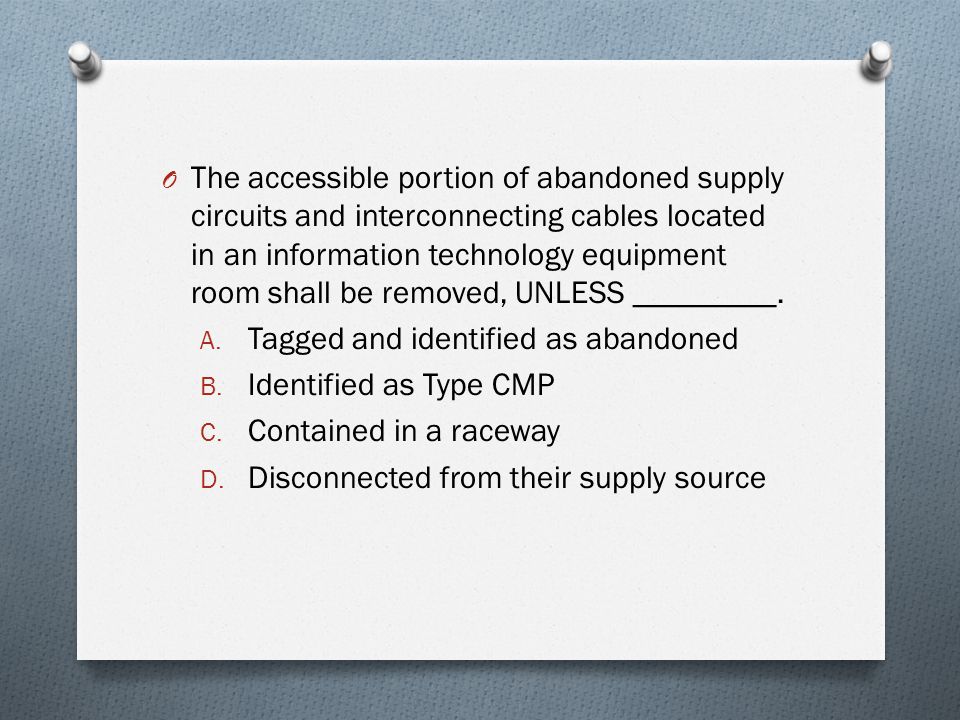 The accessible portion of abandoned supply circuits and interconnecting cables located in an information technology equipment room shall be removed, UNLESS _________.

A. Tagged and identified as abandoned
B. Identified as Type CMP
C. Contained in a raceway
D. Disconnected from their supply source